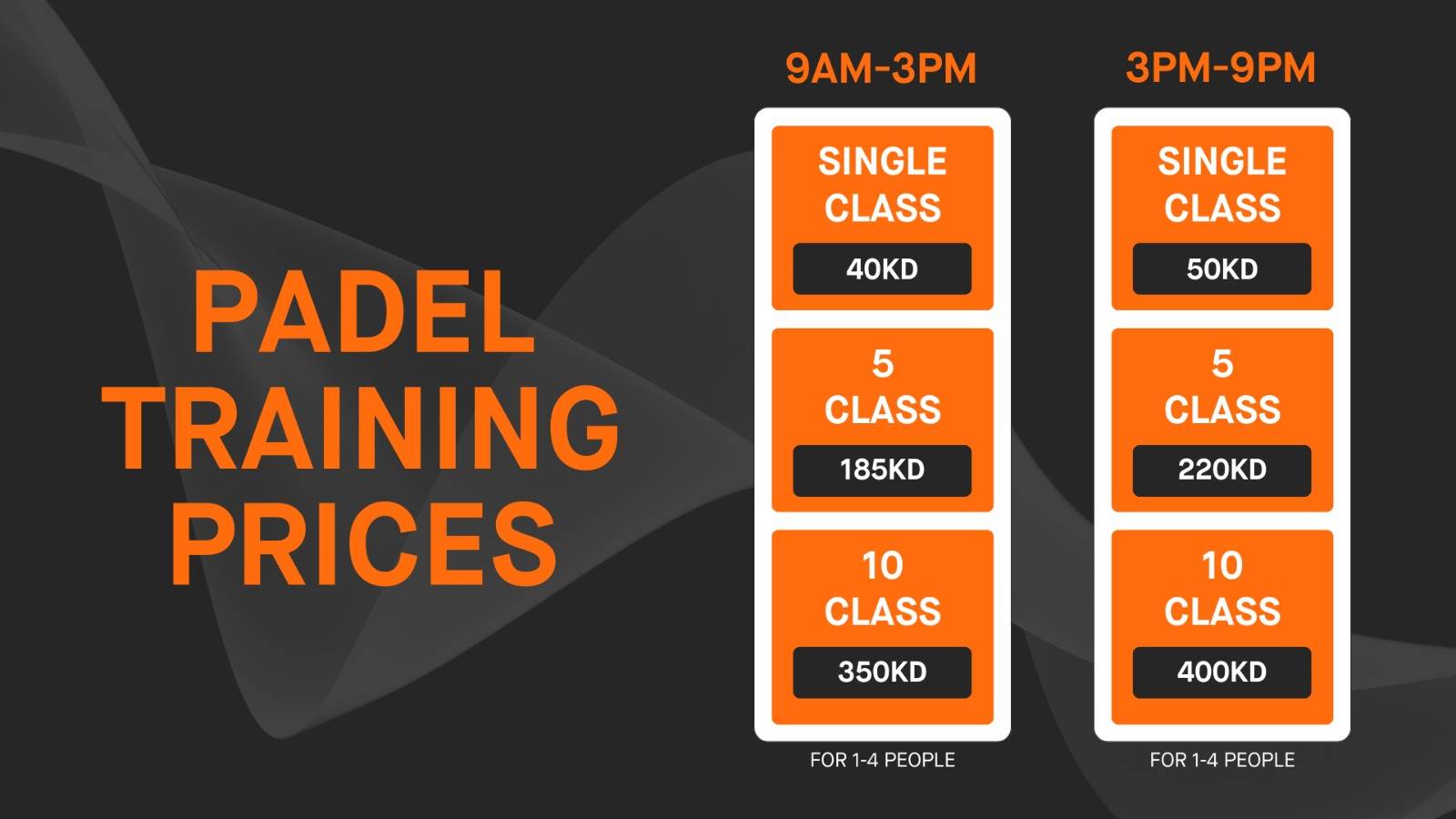 PADEL TRAINING PRICES

9AM-3PM

SINGLE CLASS

40KD

5 CLASS

185KD

10 CLASS

350KD

FOR 1-4 PEOPLE

3PM-9PM

SINGLE CLASS

50KD

5 CLASS

220KD

10 CLASS

400KD

FOR 1-4 PEOPLE